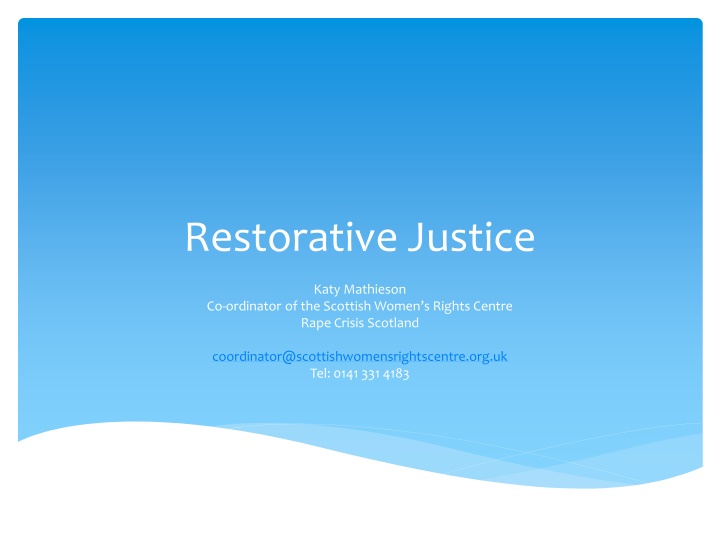 Restorative Justice

Katy Mathieson
Co-ordinator of the Scottish Women's Rights Centre
Rape Crisis Scotland

coordinator@scottishwomensrightscentre.org.uk
Tel: 0141 331 4183